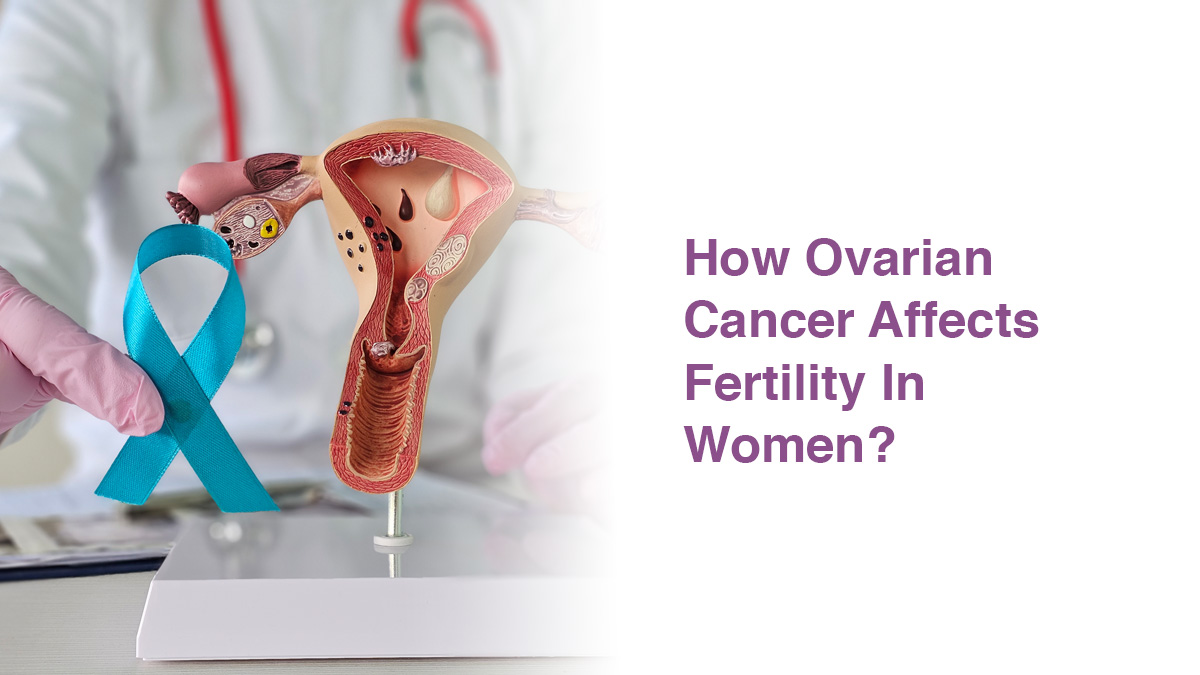 How Ovarian Cancer Affects Fertility In Women?